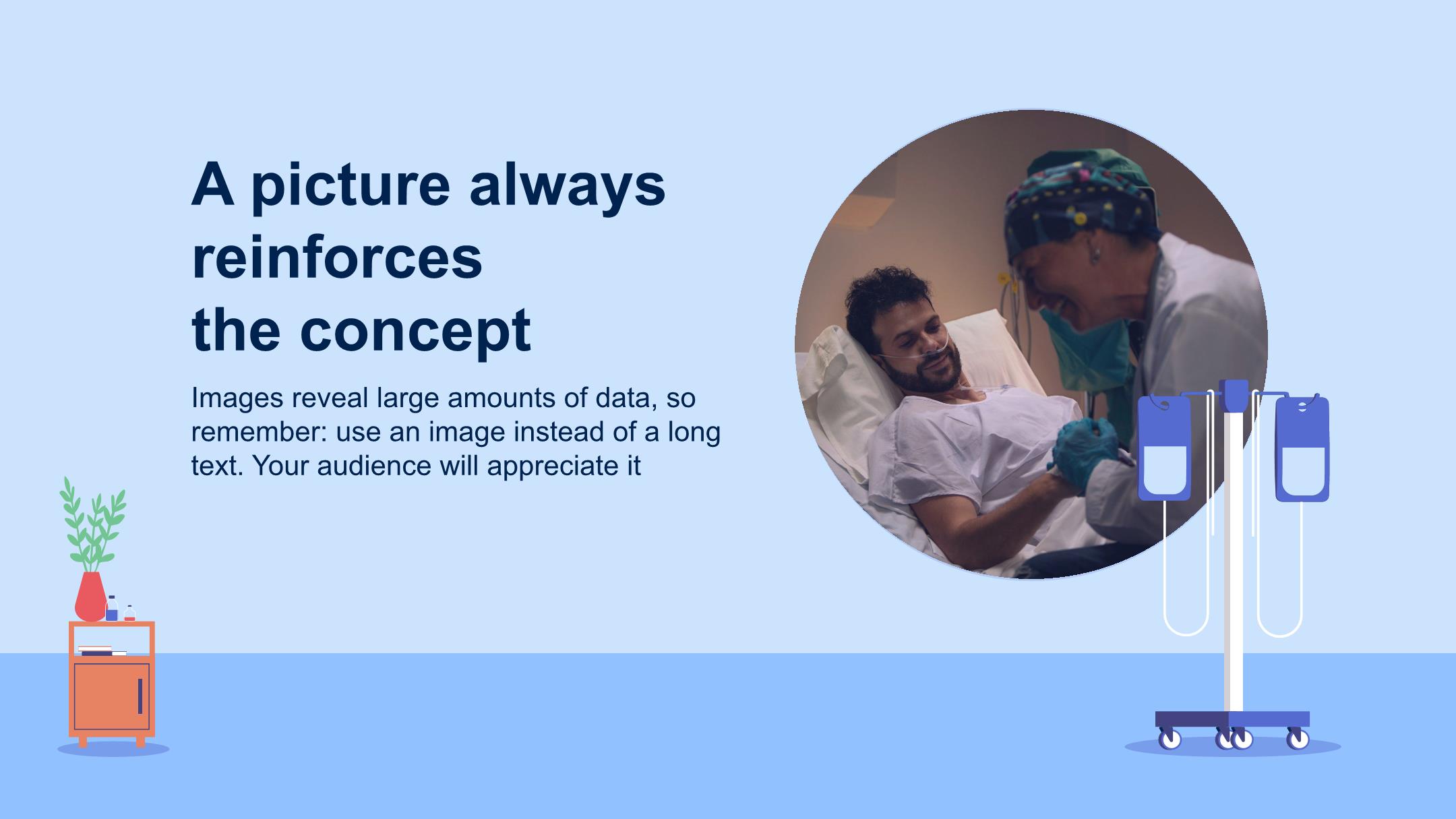 A picture always reinforces the concept

Images reveal large amounts of data, so remember: use an image instead of a long text. Your audience will appreciate it